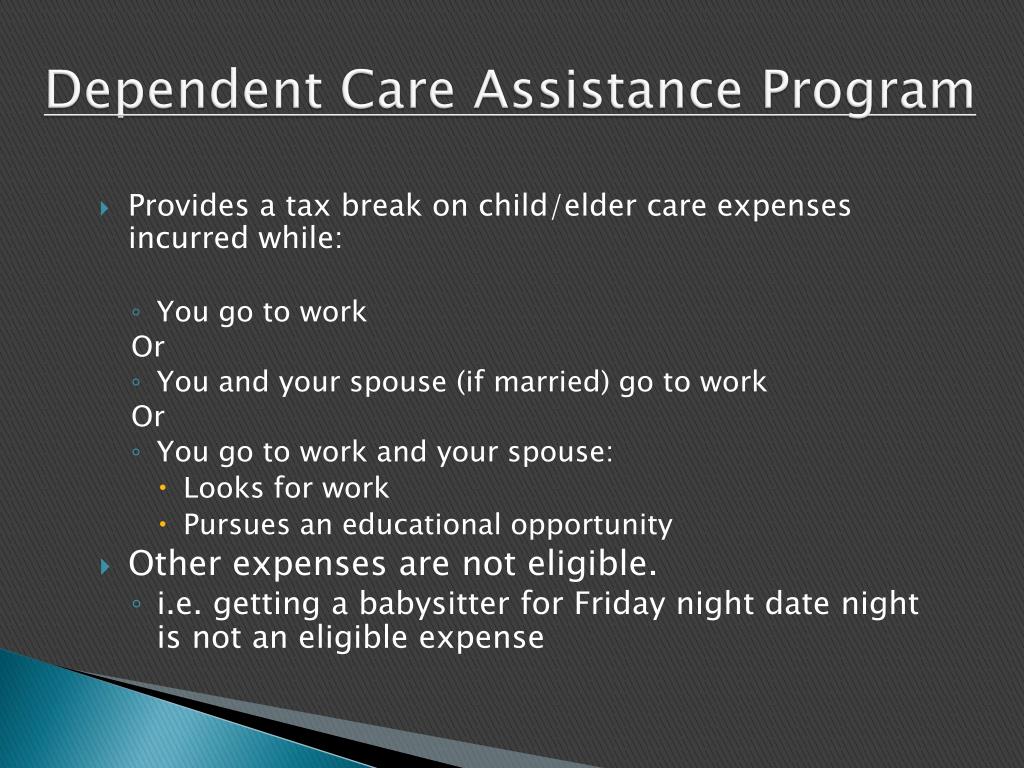 Dependent Care Assistance Program

Provides a tax break on child/elder care expenses incurred while:

You go to work
Or
You and your spouse (if married) go to work
Or
You go to work and your spouse:
Looks for work
Pursues an educational opportunity

Other expenses are not eligible.
i.e. getting a babysitter for Friday night date night is not an eligible expense